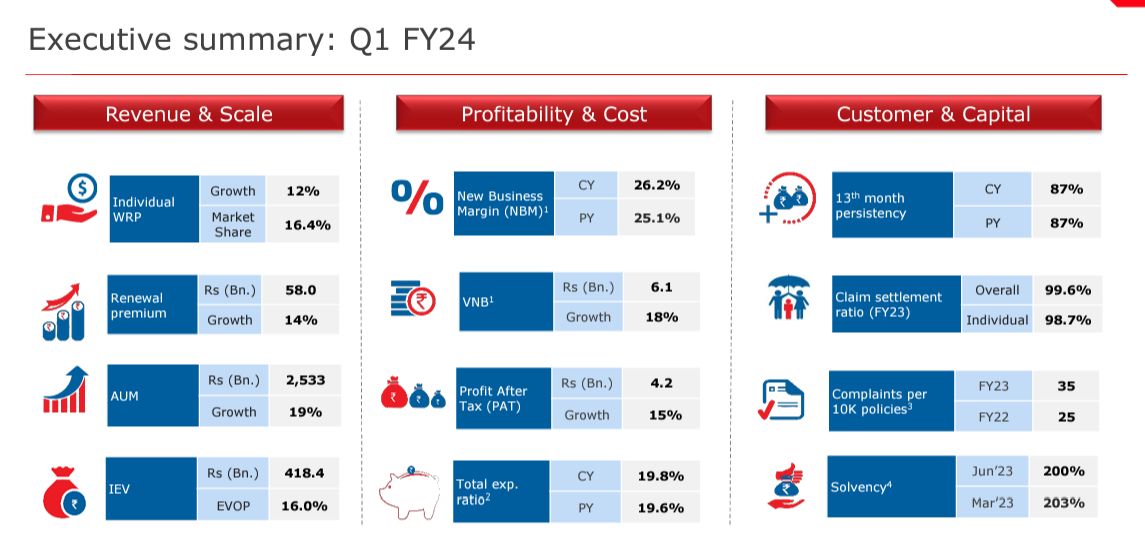 Executive summary: Q1 FY24

Revenue & Scale

| Individual WRP | Growth | 12% |
|---|---|---|
| | Market Share | 16.4% |

| Renewal premium | Rs (Bn.) | 58.0 |
|---|---|---|
| | Growth | 14% |

| AUM | Rs (Bn.) | 2,533 |
|---|---|---|
| | Growth | 19% |

| IEV | Rs (Bn.) | 418.4 |
|---|---|---|
| | EVOP | 16.0% |

Profitability & Cost

| New Business Margin (NBM)$^1$ | CY | 26.2% |
|---|---|---|
| | PY | 25.1% |

| VNB$^1$ | Rs (Bn.) | 6.1 |
|---|---|---|
| | Growth | 18% |

| Profit After Tax (PAT) | Rs (Bn.) | 4.2 |
|---|---|---|
| | Growth | 15% |

| Total exp. ratio$^2$ | CY | 19.8% |
|---|---|---|
| | PY | 19.6% |

Customer & Capital

| 13$^{th}$ month persistency | CY | 87% |
|---|---|---|
| | PY | 87% |

| Claim settlement ratio (FY23) | Overall | 99.6% |
|---|---|---|
| | Individual | 98.7% |

| Complaints per 10K policies$^3$ | FY23 | 35 |
|---|---|---|
| | FY22 | 25 |

| Solvency$^4$ | Jun'23 | 200% |
|---|---|---|
| | Mar'23 | 203% |